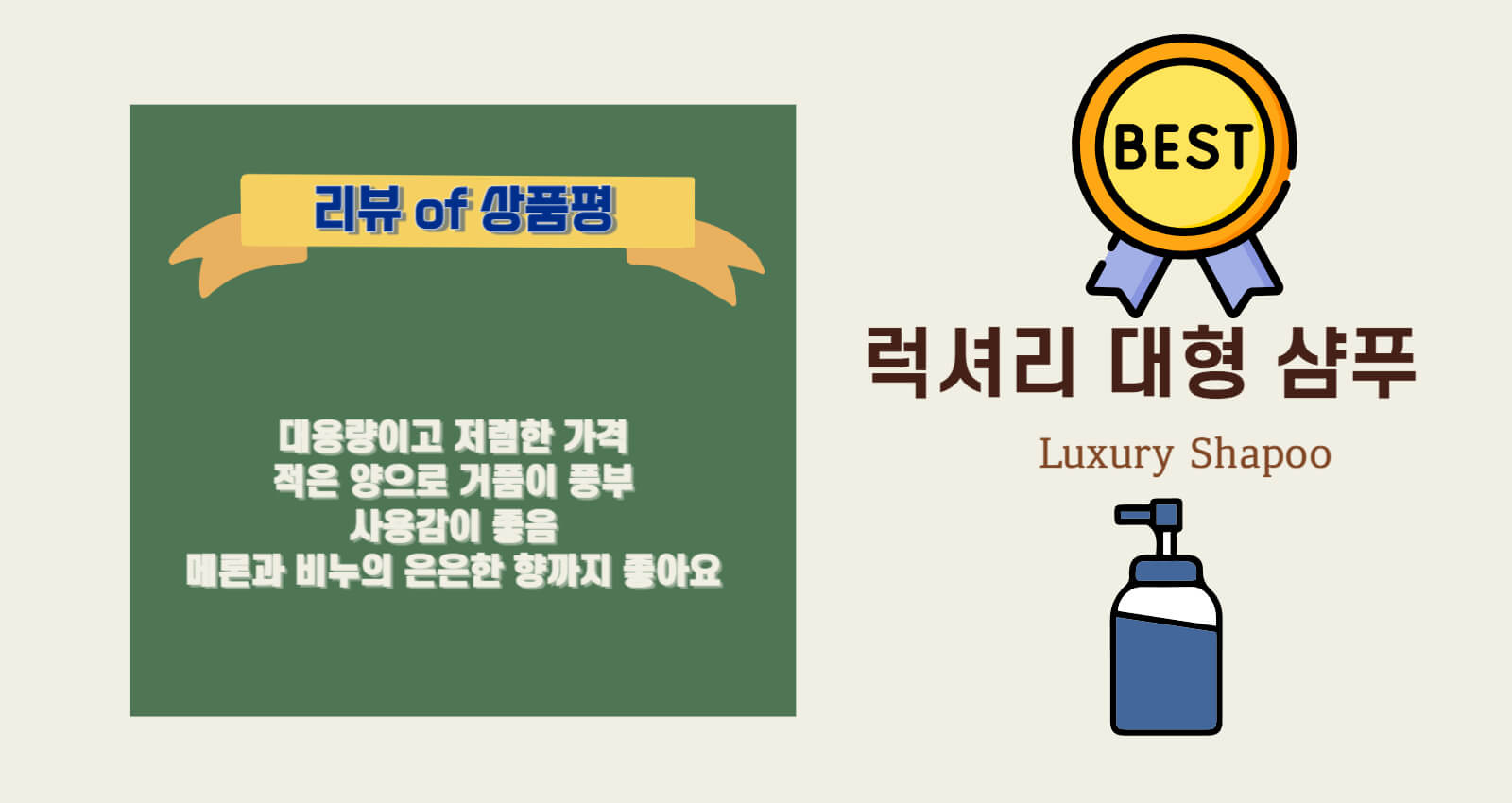 리뷰 of 상품평

대용량이고 저렴한 가격
적은 양으로 거품이 풍부
사용감이 좋음
메론과 비누의 은은한 향까지 좋아요

BEST

럭셔리 대형 샴푸

Luxury Shapoo